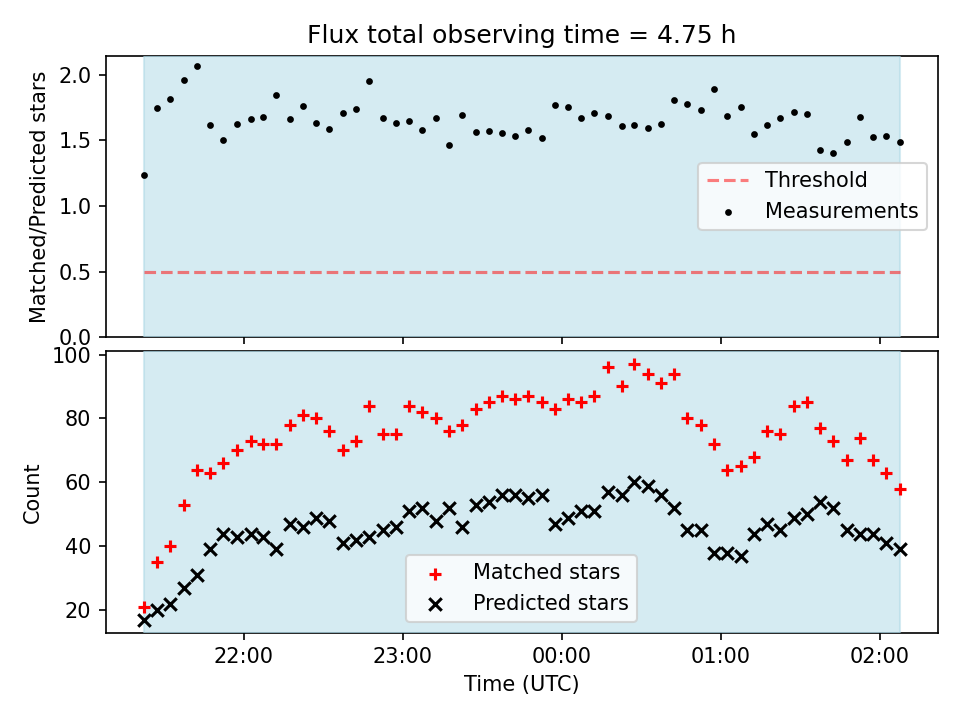 Flux total observing time = 4.75 h

Matched/Predicted stars

2.0
1.5
1.0
0.5
0.0

Threshold
Measurements

Count

100
80
60
40
20

Matched stars
Predicted stars

22:00
23:00
00:00
01:00
02:00

Time (UTC)